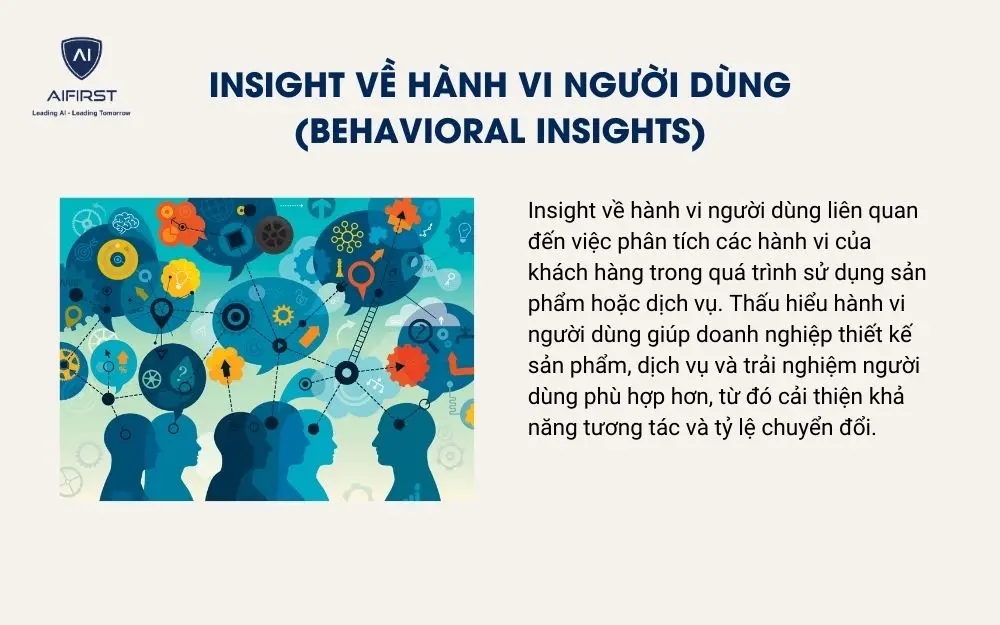 AI
AIFIRST
Leading AI - Leading Tomorrow

INSIGHT VỀ HÀNH VI NGƯỜI DÙNG (BEHAVIORAL INSIGHTS)

Insight về hành vi người dùng liên quan đến việc phân tích các hành vi của khách hàng trong quá trình sử dụng sản phẩm hoặc dịch vụ. Thấu hiểu hành vi người dùng giúp doanh nghiệp thiết kế sản phẩm, dịch vụ và trải nghiệm người dùng phù hợp hơn, từ đó cải thiện khả năng tương tác và tỷ lệ chuyển đổi.